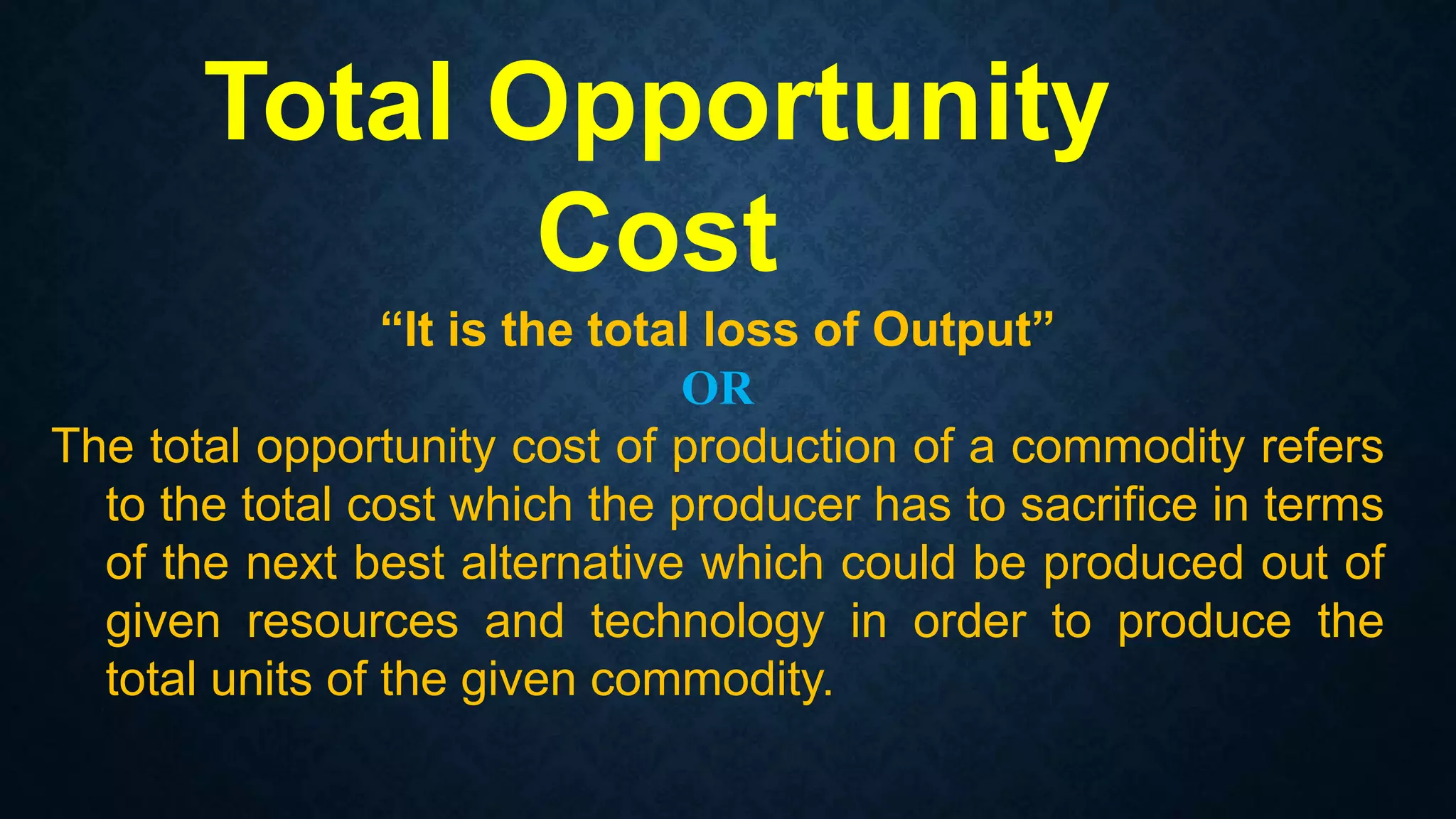 Total Opportunity Cost

“It is the total loss of Output”

OR

The total opportunity cost of production of a commodity refers to the total cost which the producer has to sacrifice in terms of the next best alternative which could be produced out of given resources and technology in order to produce the total units of the given commodity.